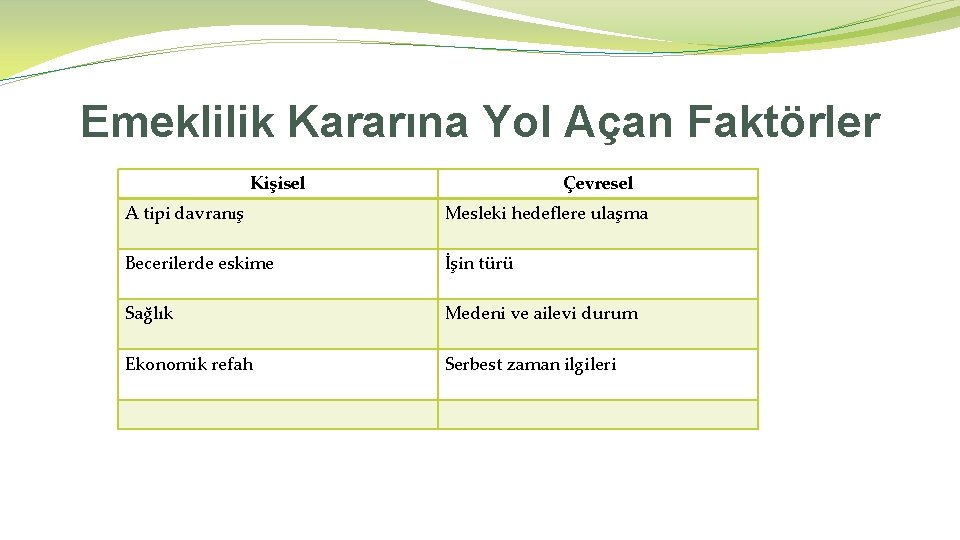 Emeklilik Kararına Yol Açan Faktörler

| Kişisel | Çevresel |
|---|---|
| A tipi davranış | Mesleki hedeflere ulaşma |
| Becerilerde eskime | İşin türü |
| Sağlık | Medeni ve ailevi durum |
| Ekonomik refah | Serbest zaman ilgileri |
| | |